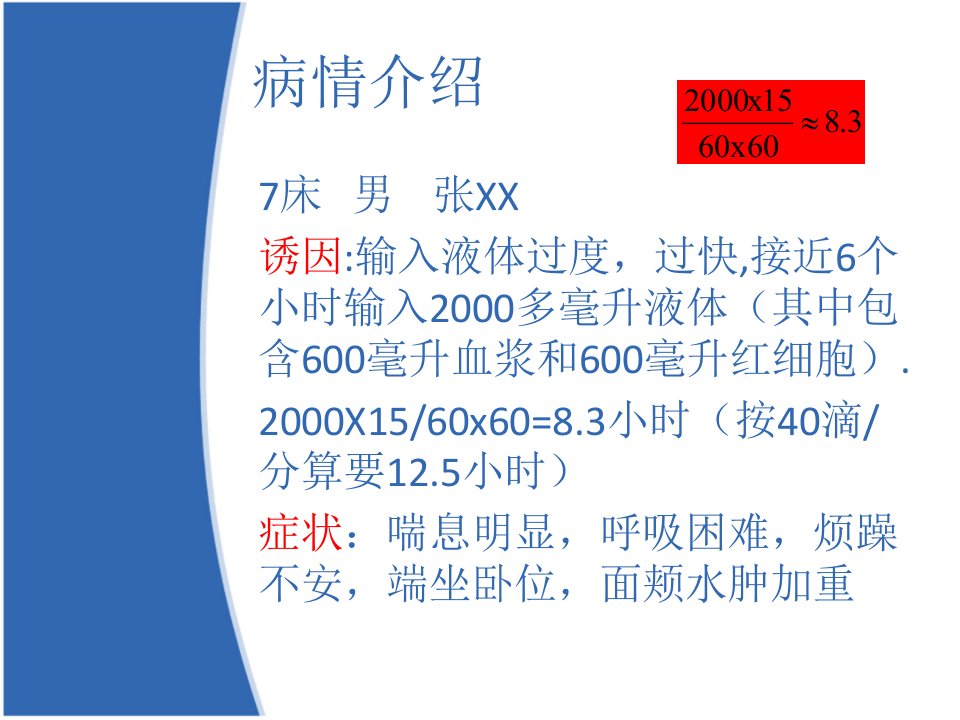 病情介绍

$\frac{2000x15}{60x60} \approx 8.3$

7床 男 张XX

诱因:输入液体过度，过快,接近6个小时输入2000多毫升液体（其中包含600毫升血浆和600毫升红细胞）.

2000X15/60x60=8.3小时（按40滴/分算要12.5小时）

症状：喘息明显，呼吸困难，烦躁不安，端坐卧位，面颊水肿加重